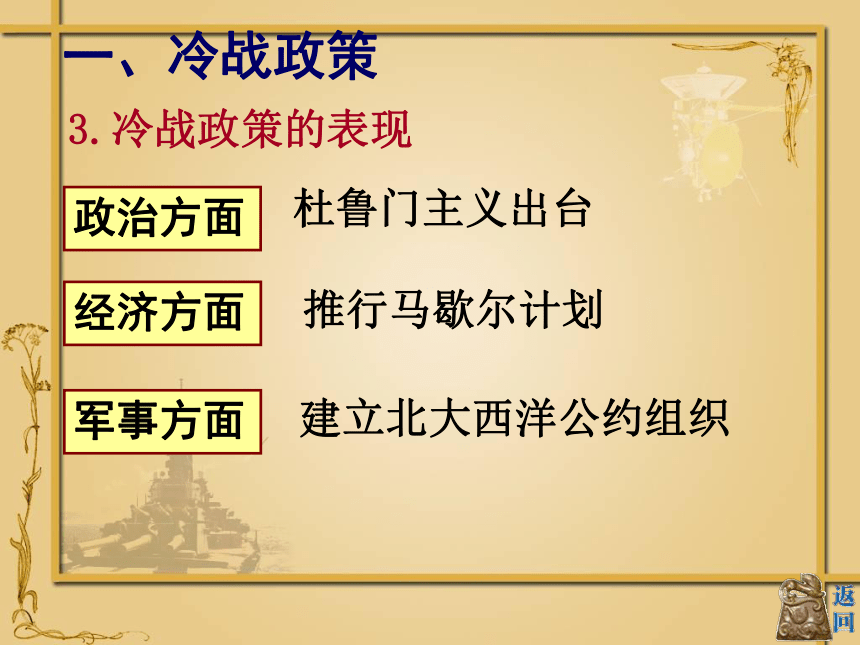 一、冷战政策

3. 冷战政策的表现

政治方面 杜鲁门主义出台

经济方面 推行马歇尔计划

军事方面 建立北大西洋公约组织

返回